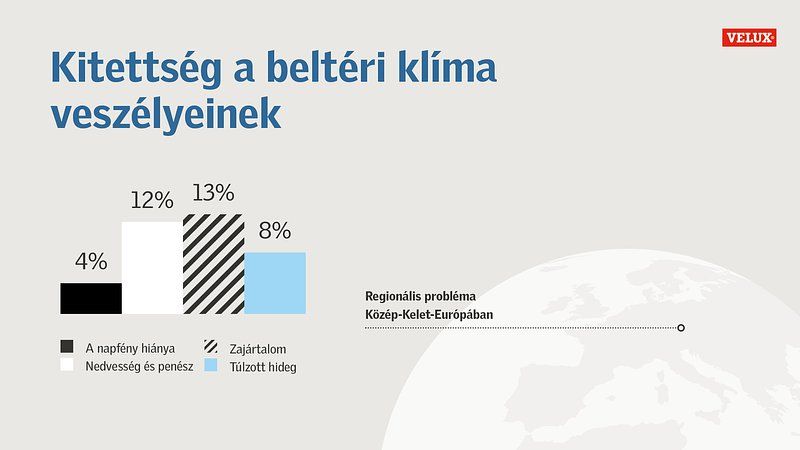 VELUX

Kitettség a beltéri klíma veszélyeinek

4%
12%
13%
8%

A napfény hiánya
Nedvesség és penész
Zajártalom
Túlzott hideg

Regionális probléma
Közép-Kelet-Európában